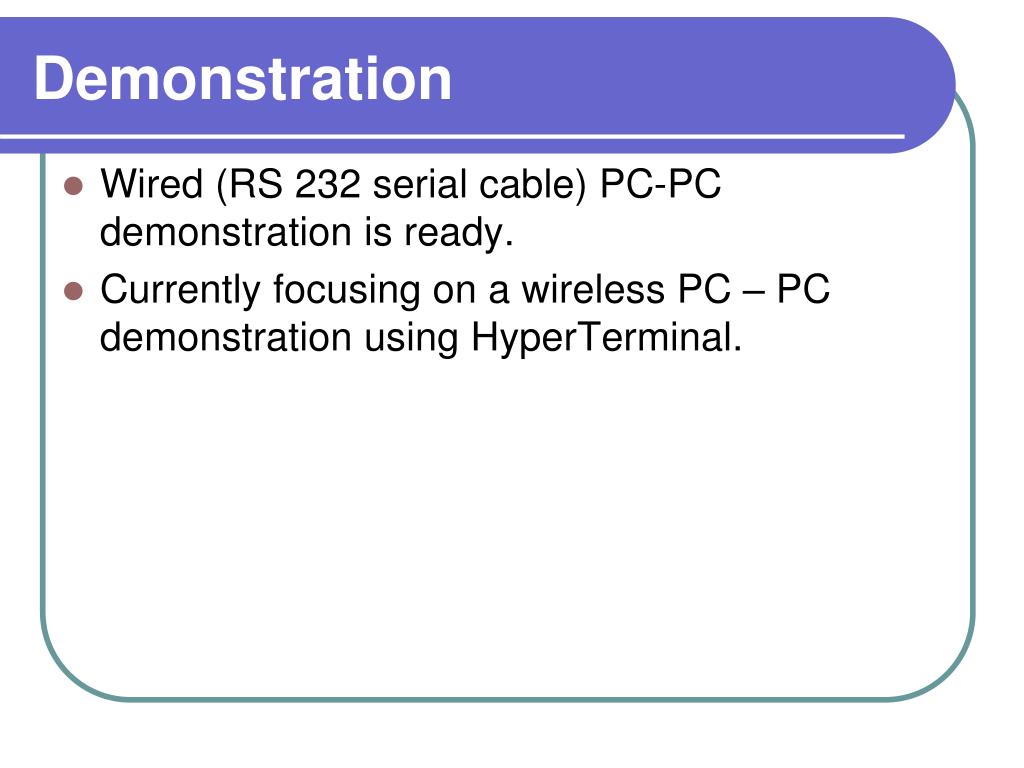 Demonstration

- Wired (RS 232 serial cable) PC-PC demonstration is ready.
- Currently focusing on a wireless PC – PC demonstration using HyperTerminal.